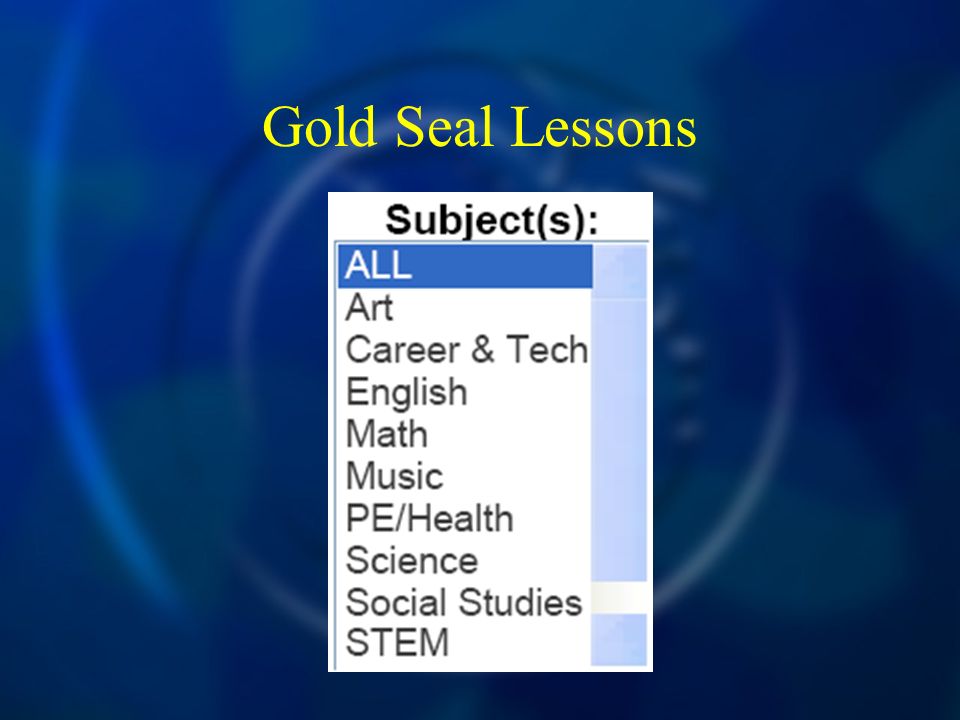 Gold Seal Lessons

Subject(s):

ALL
Art
Career & Tech
English
Math
Music
PE/Health
Science
Social Studies
STEM